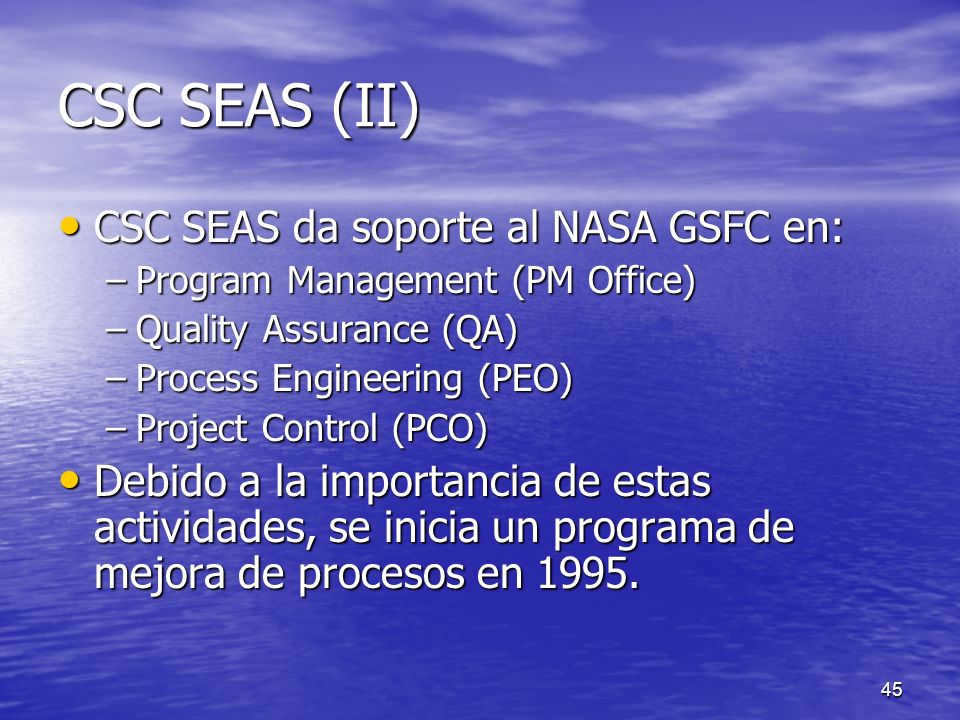 CSC SEAS (II)

• CSC SEAS da soporte al NASA GSFC en:
– Program Management (PM Office)
– Quality Assurance (QA)
– Process Engineering (PEO)
– Project Control (PCO)

• Debido a la importancia de estas actividades, se inicia un programa de mejora de procesos en 1995.

45